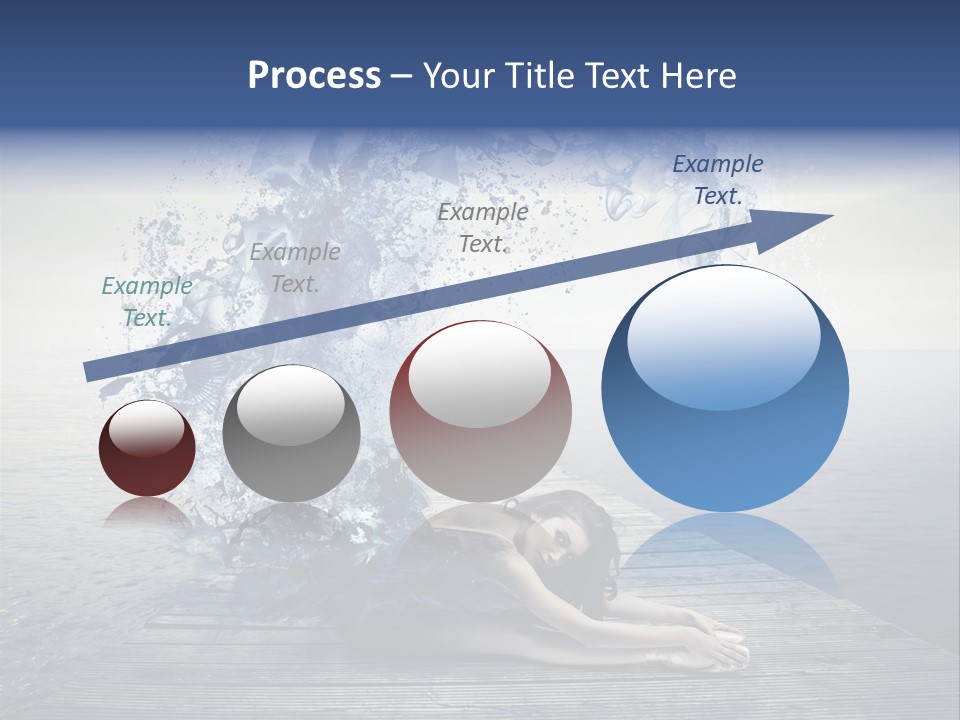 Process – Your Title Text Here

Example Text.

Example Text.

Example Text.

Example Text.